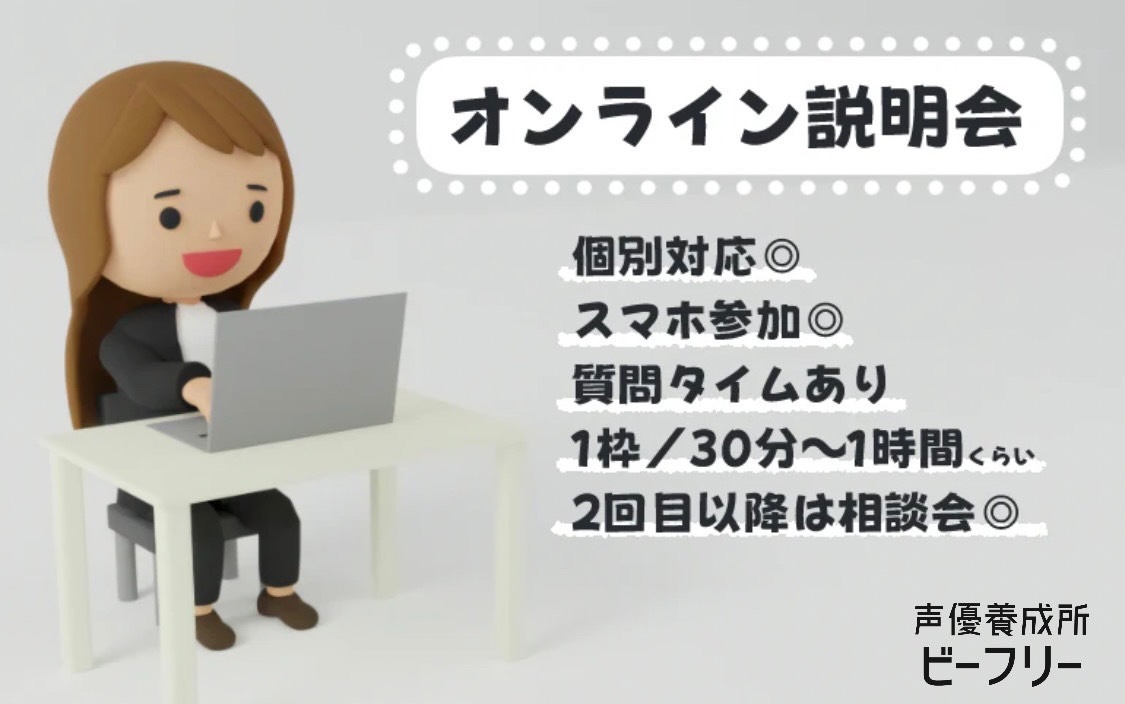 オンライン説明会

個別対応◎
スマホ参加◎
質問タイムあり
1枠／30分〜1時間くらい
2回目以降は相談会◎

声優養成所
ビーフリー